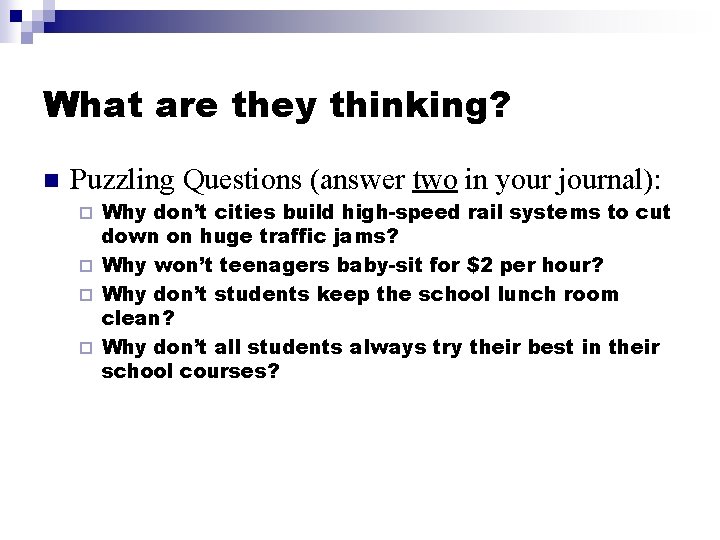 What are they thinking?

Puzzling Questions (answer two in your journal):

Why don't cities build high-speed rail systems to cut down on huge traffic jams?

Why won't teenagers baby-sit for \$2 per hour?

Why don't students keep the school lunch room clean?

Why don't all students always try their best in their school courses?